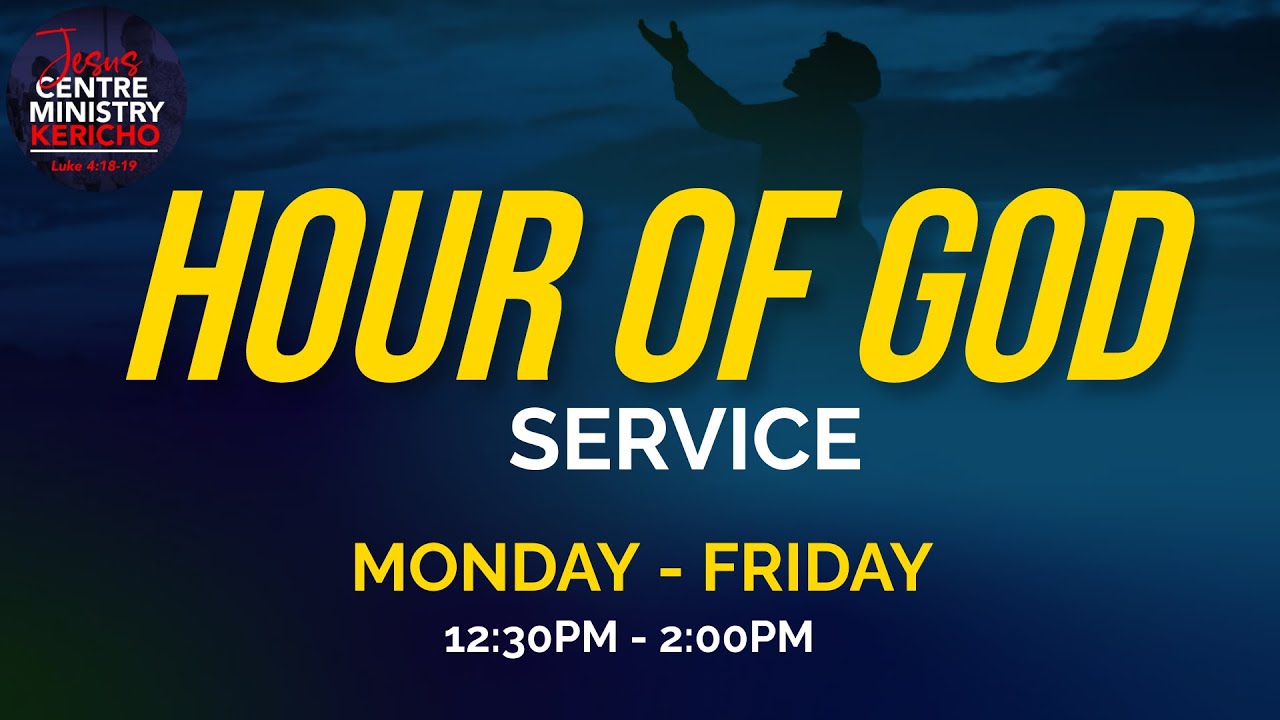 Jesus CENTRE MINISTRY KERICHO
Luke 4:18-19

HOUR OF GOD
SERVICE

MONDAY - FRIDAY
12:30PM - 2:00PM